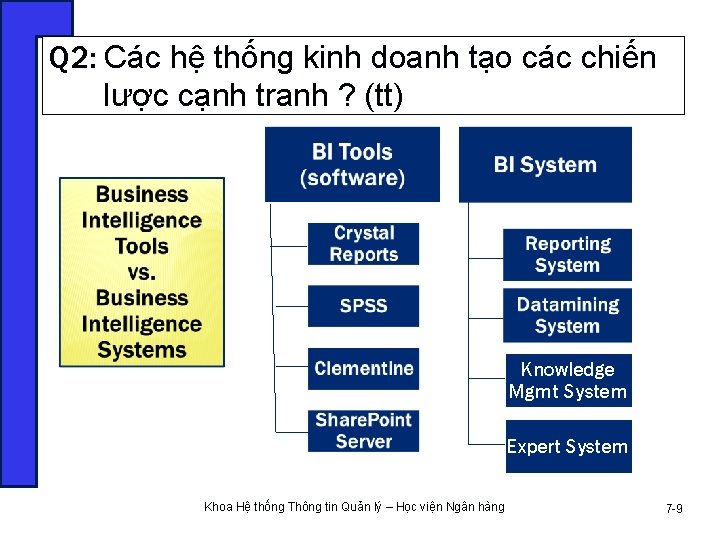 Q2: Các hệ thống kinh doanh tạo các chiến lược cạnh tranh ? (tt)

Business Intelligence Tools vs. Business Intelligence Systems

BI Tools (software)

Crystal Reports

SPSS

Clementine

SharePoint Server

BI System

Reporting System

Datamining System

Knowledge Mgmt System

Expert System

Khoa Hệ thống Thông tin Quản lý – Học viện Ngân hàng

7-9